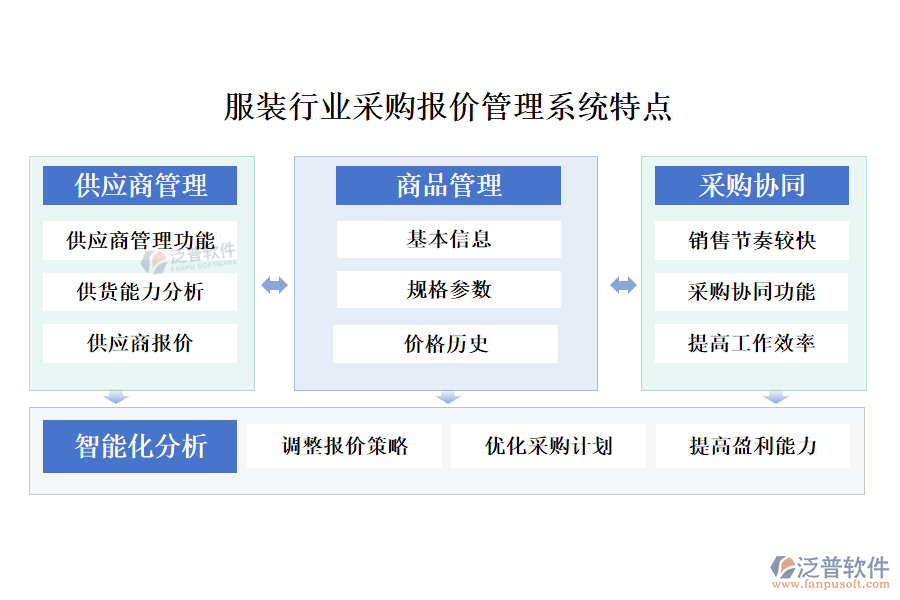 服装行业采购报价管理系统特点

供应商管理

供应商管理功能

泛普软件 FANPU SOFTWARE

供货能力分析

供应商报价

商品管理

基本信息

规格参数

价格历史

采购协同

销售节奏较快

采购协同功能

提高工作效率

智能化分析

调整报价策略

优化采购计划

提高盈利能力

泛普软件
www.fanpusoft.com